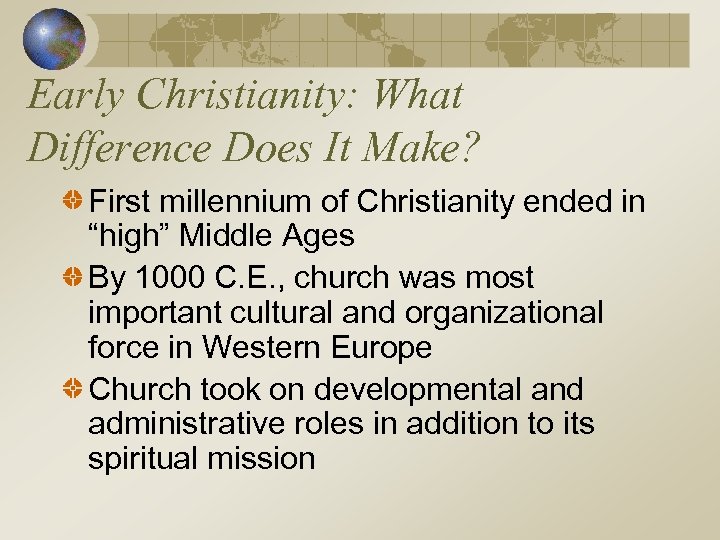 Early Christianity: What Difference Does It Make?

First millennium of Christianity ended in “high” Middle Ages

By 1000 C.E., church was most important cultural and organizational force in Western Europe

Church took on developmental and administrative roles in addition to its spiritual mission